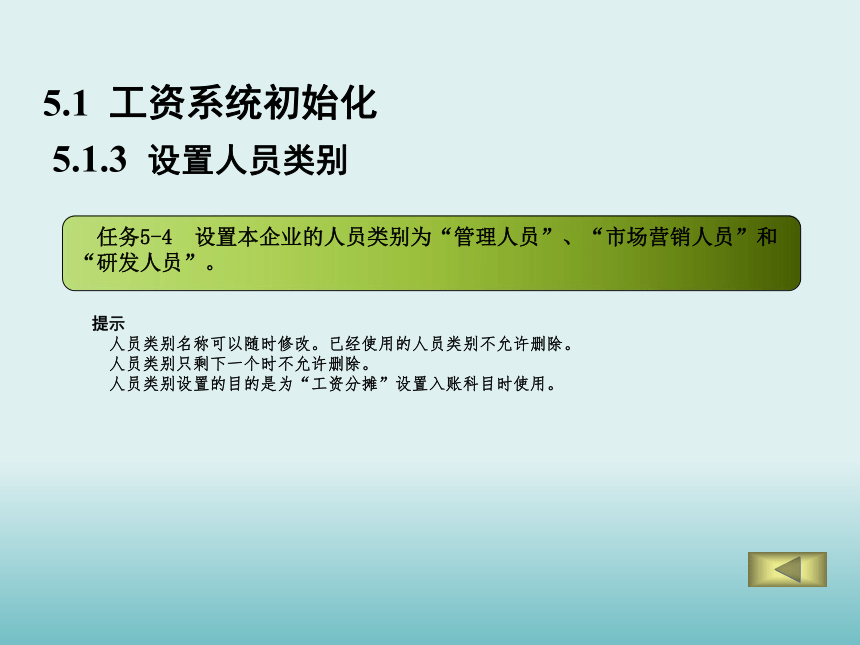 5.1 工资系统初始化

5.1.3 设置人员类别

任务5-4 设置本企业的人员类别为“管理人员”、“市场营销人员”和“研发人员”。

提示
人员类别名称可以随时修改。已经使用的人员类别不允许删除。
人员类别只剩下一个时不允许删除。
人员类别设置的目的是为“工资分摊”设置入账科目时使用。